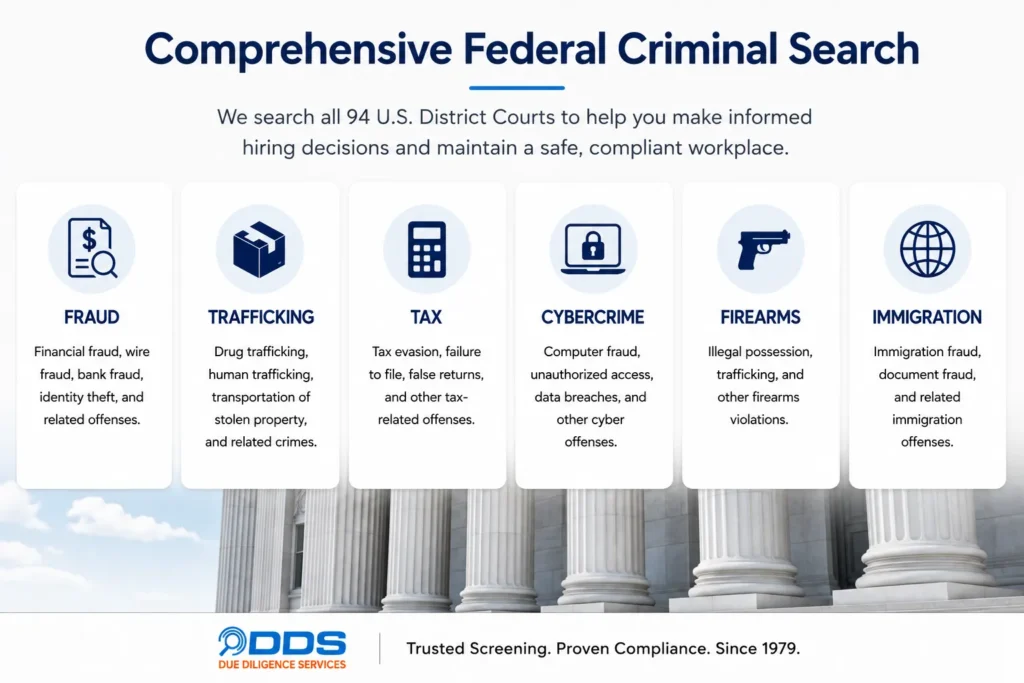 Comprehensive Federal Criminal Search

We search all 94 U.S. District Courts to help you make informed hiring decisions and maintain a safe, compliant workplace.

FRAUD

Financial fraud, wire fraud, bank fraud, identity theft, and related offenses.

TRAFFICKING

Drug trafficking, human trafficking, transportation of stolen property, and related crimes.

TAX

Tax evasion, failure to file, false returns, and other tax-related offenses.

CYBERCRIME

Computer fraud, unauthorized access, data breaches, and other cyber offenses.

FIREARMS

Illegal possession, trafficking, and other firearms violations.

IMMIGRATION

Immigration fraud, document fraud, and related immigration offenses.

DDS
DUE DILIGENCE SERVICES

Trusted Screening. Proven Compliance. Since 1979.